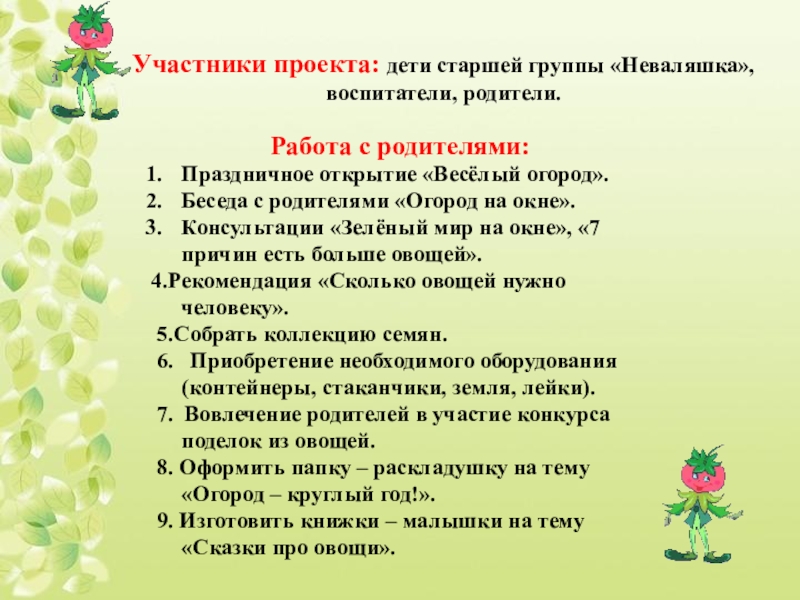 Участники проекта: дети старшей группы «Неваляшка», воспитатели, родители.

Работа с родителями:

1. Праздничное открытие «Весёлый огород».
2. Беседа с родителями «Огород на окне».
3. Консультации «Зелёный мир на окне», «7 причин есть больше овощей».
4.Рекомендация «Сколько овощей нужно человеку».
5.Собрать коллекцию семян.
6. Приобретение необходимого оборудования (контейнеры, стаканчики, земля, лейки).
7. Вовлечение родителей в участие конкурса поделок из овощей.
8. Оформить папку – раскладушку на тему «Огород – круглый год!».
9. Изготовить книжки – малышки на тему «Сказки про овощи».